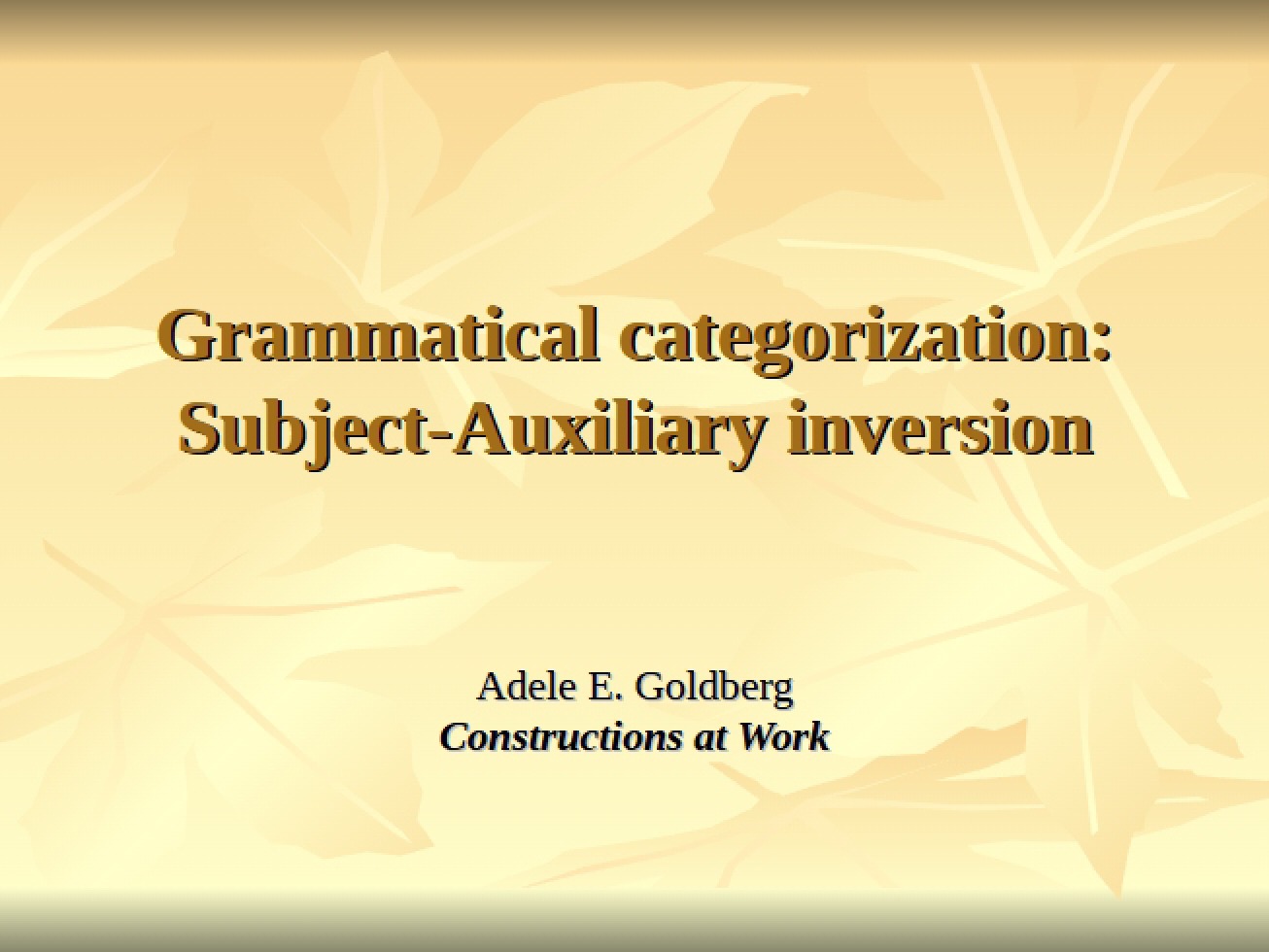 Grammatical categorization: Subject-Auxiliary inversion

Adele E. Goldberg
Constructions at Work